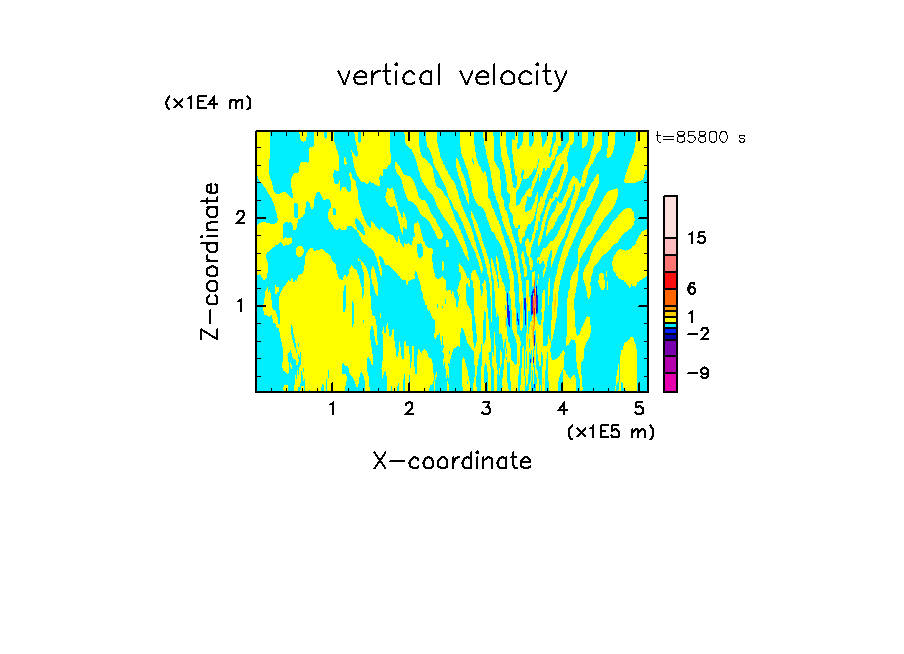 vertical velocity

(x1E4 m)

t=85800 s

Z-coordinate

2

1

15

6

1

−2

−9

1 2 3 4 5

(x1E5 m)

X-coordinate